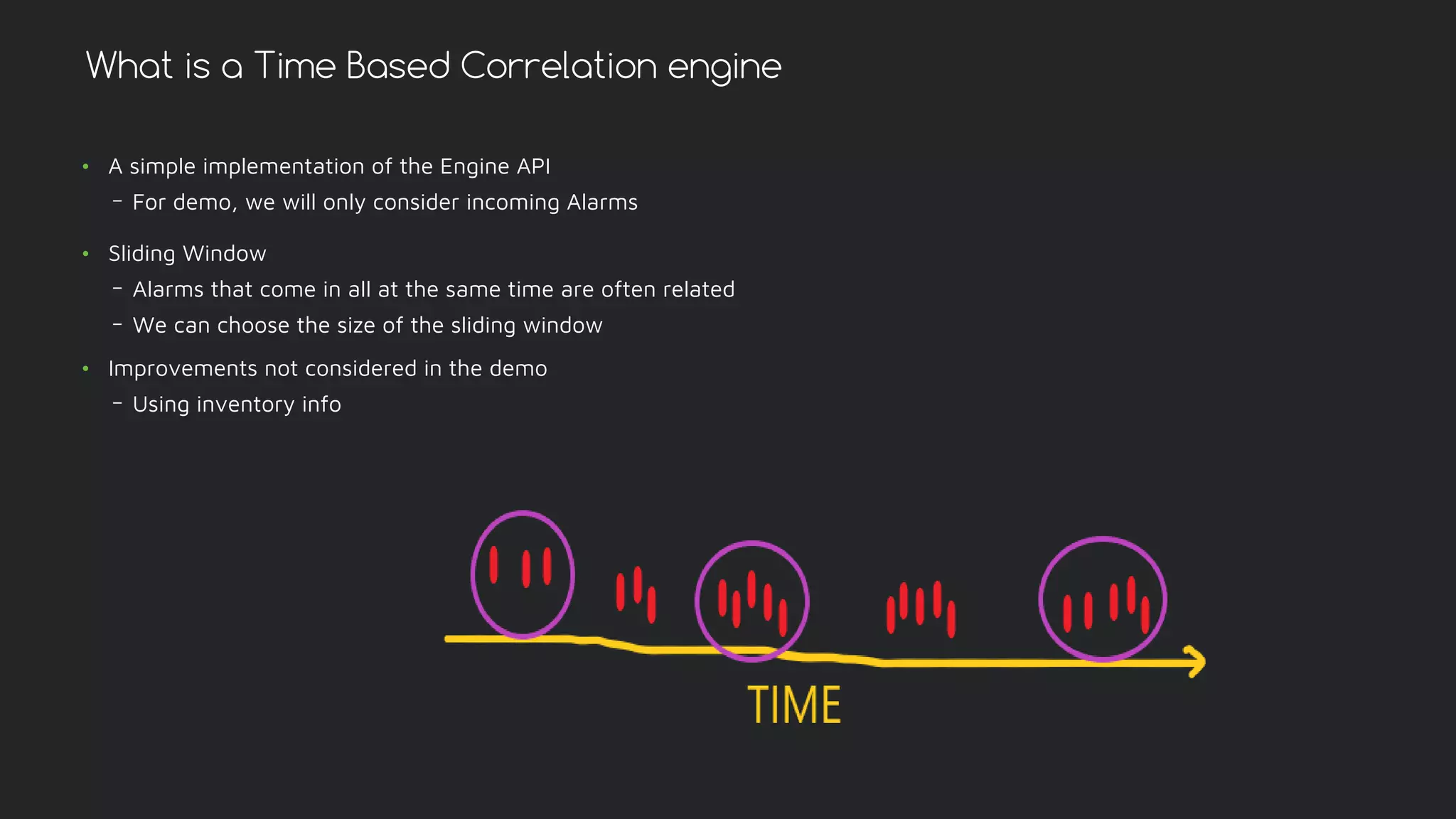 What is a Time Based Correlation engine

• A simple implementation of the Engine API
  – For demo, we will only consider incoming Alarms

• Sliding Window
  – Alarms that come in all at the same time are often related
  – We can choose the size of the sliding window

• Improvements not considered in the demo
  – Using inventory info

TIME